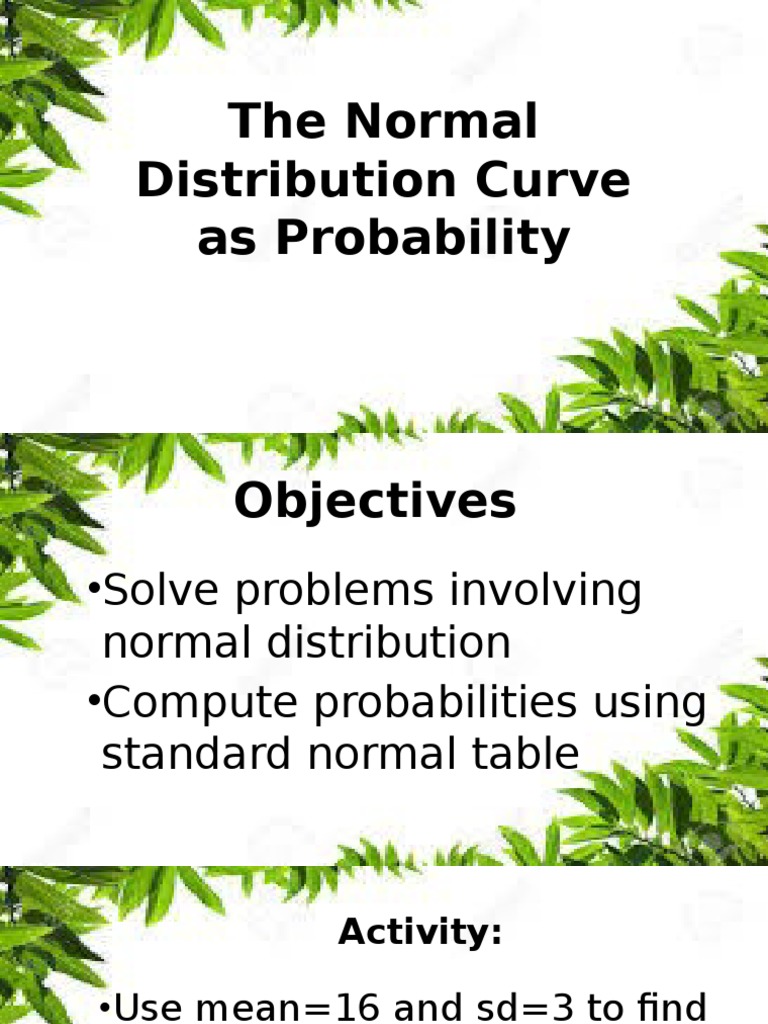 The Normal Distribution Curve as Probability

Objectives

•Solve problems involving normal distribution
•Compute probabilities using standard normal table

Activity:

•Use mean=16 and sd=3 to find